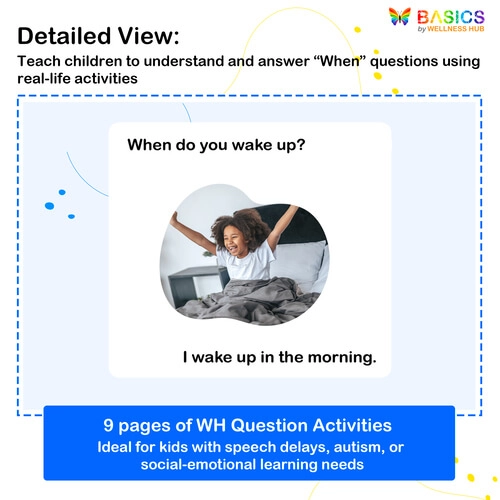 BASICS
by WELLNESS HUB

Detailed View:
Teach children to understand and answer “When” questions using real-life activities

When do you wake up?

I wake up in the morning.

9 pages of WH Question Activities
Ideal for kids with speech delays, autism, or social-emotional learning needs